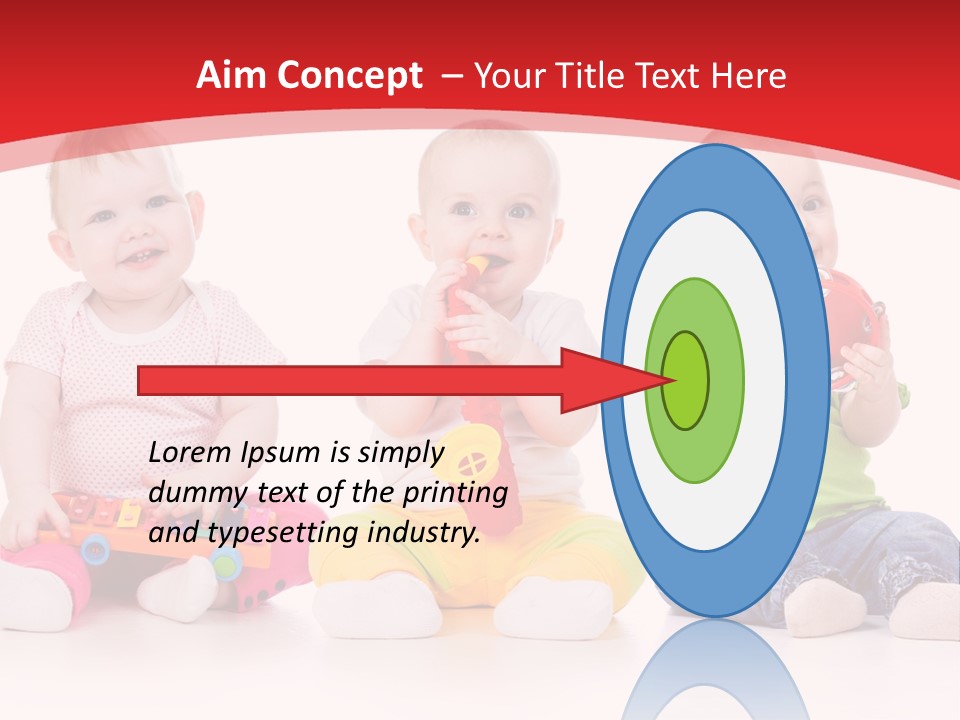 Aim Concept – Your Title Text Here

Lorem Ipsum is simply dummy text of the printing and typesetting industry.